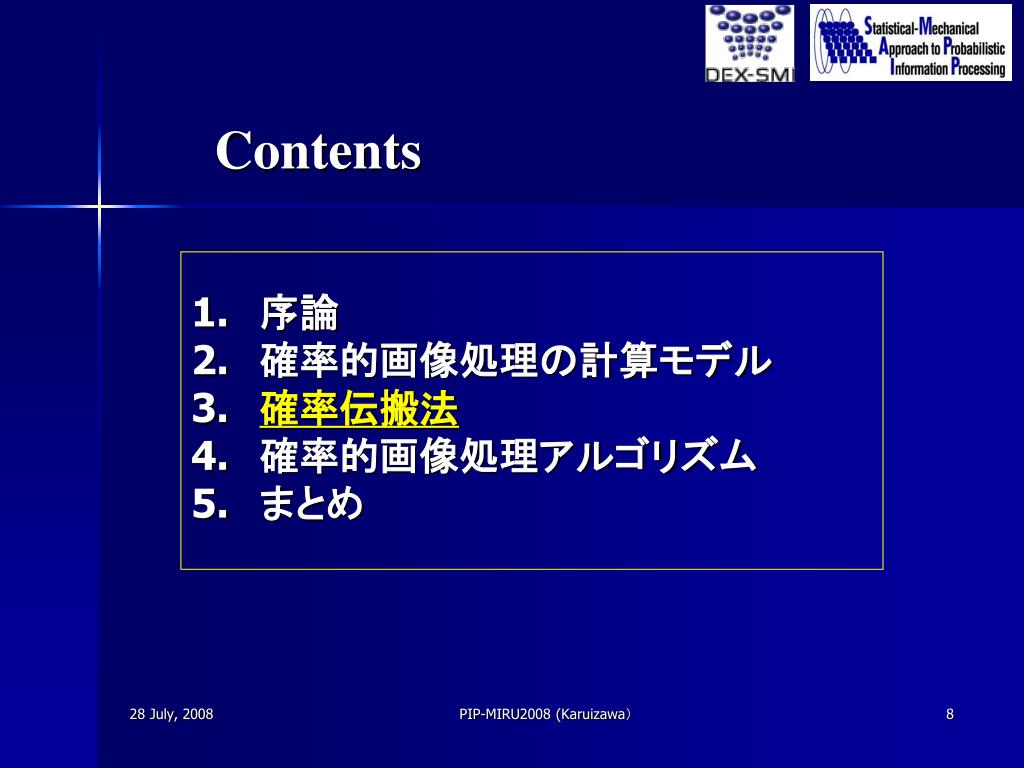 DEX-SMI

Statistical-Mechanical Approach to Probabilistic Information Processing

Contents

1. 序論
2. 確率的画像処理の計算モデル
3. 確率伝搬法
4. 確率的画像処理アルゴリズム
5. まとめ

28 July, 2008

PIP-MIRU2008 (Karuizawa）

8